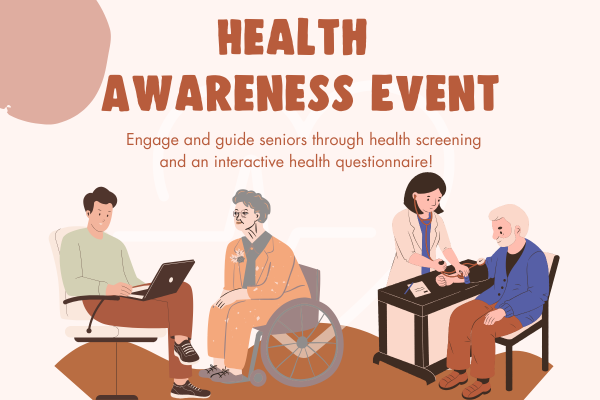 HEALTH AWARENESS EVENT

Engage and guide seniors through health screening and an interactive health questionnaire!